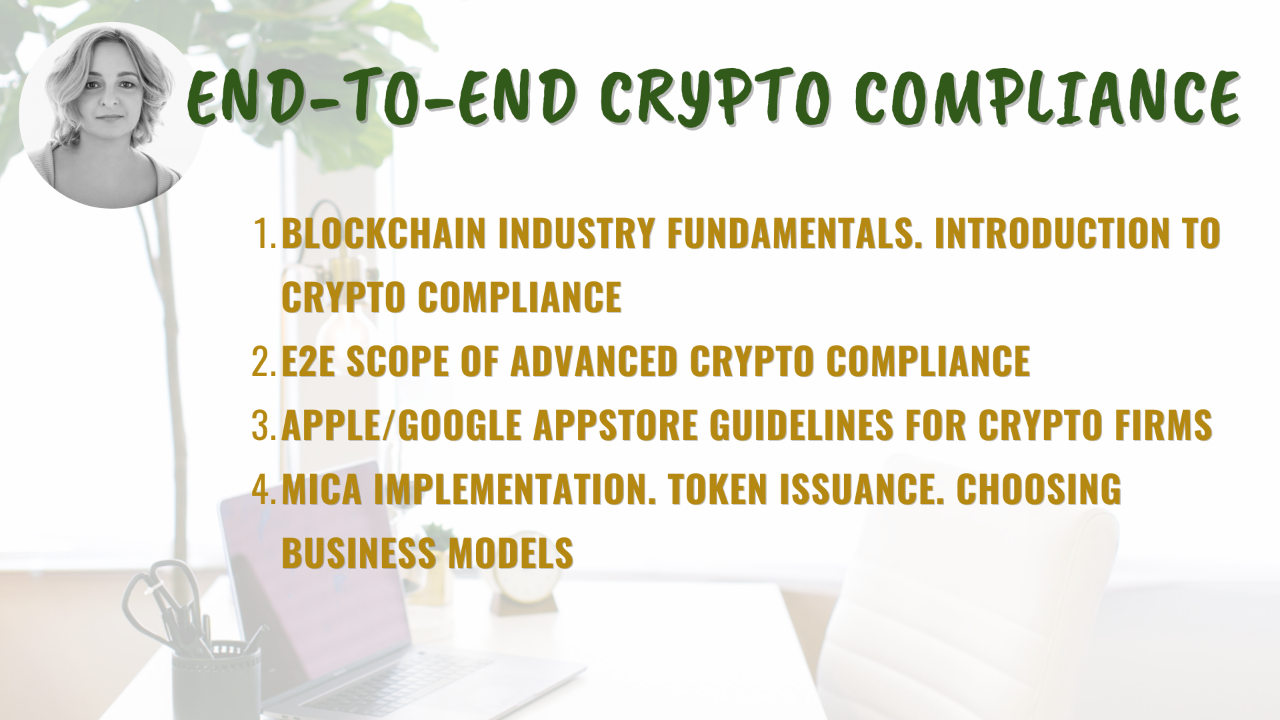 END-TO-END CRYPTO COMPLIANCE

1. BLOCKCHAIN INDUSTRY FUNDAMENTALS. INTRODUCTION TO CRYPTO COMPLIANCE
2. E2E SCOPE OF ADVANCED CRYPTO COMPLIANCE
3. APPLE/GOOGLE APPSTORE GUIDELINES FOR CRYPTO FIRMS
4. MICA IMPLEMENTATION. TOKEN ISSUANCE. CHOOSING BUSINESS MODELS